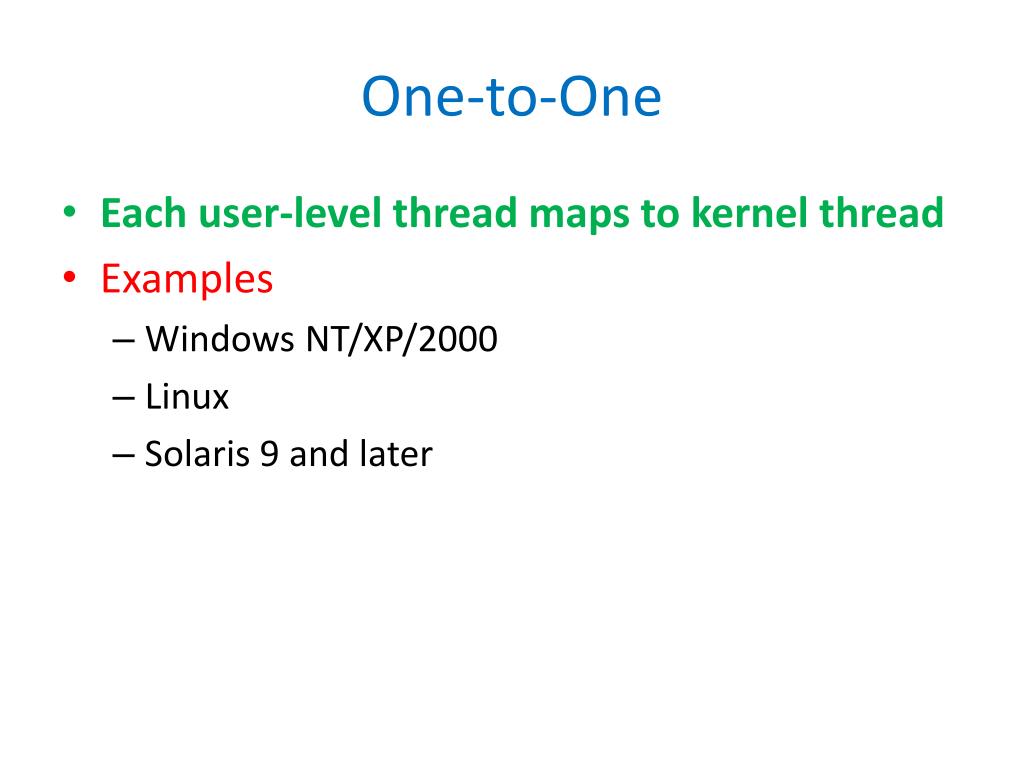 One-to-One

• Each user-level thread maps to kernel thread
• Examples
– Windows NT/XP/2000
– Linux
– Solaris 9 and later